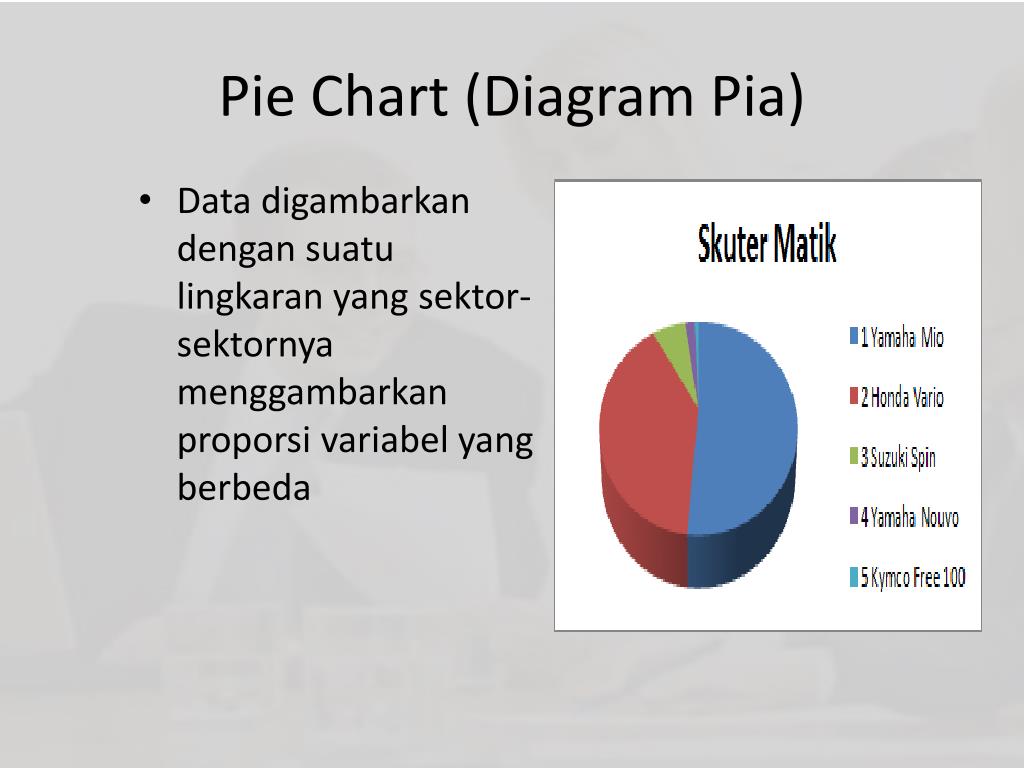 Pie Chart (Diagram Pia)

• Data digambarkan dengan suatu lingkaran yang sektor-sektornya menggambarkan proporsi variabel yang berbeda

Skuter Matik

1 Yamaha Mio
2 Honda Vario
3 Suzuki Spin
4 Yamaha Nouvo
5 Kymco Free 100